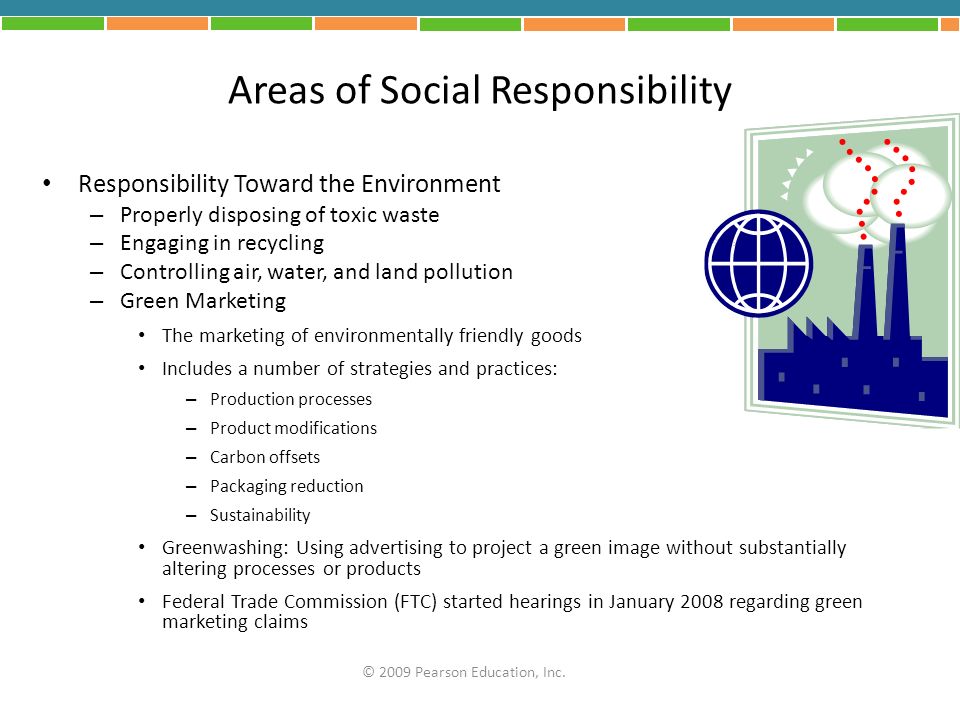 Areas of Social Responsibility

• Responsibility Toward the Environment
– Properly disposing of toxic waste
– Engaging in recycling
– Controlling air, water, and land pollution
– Green Marketing
• The marketing of environmentally friendly goods
• Includes a number of strategies and practices:
– Production processes
– Product modifications
– Carbon offsets
– Packaging reduction
– Sustainability
• Greenwashing: Using advertising to project a green image without substantially altering processes or products
• Federal Trade Commission (FTC) started hearings in January 2008 regarding green marketing claims

© 2009 Pearson Education, Inc.